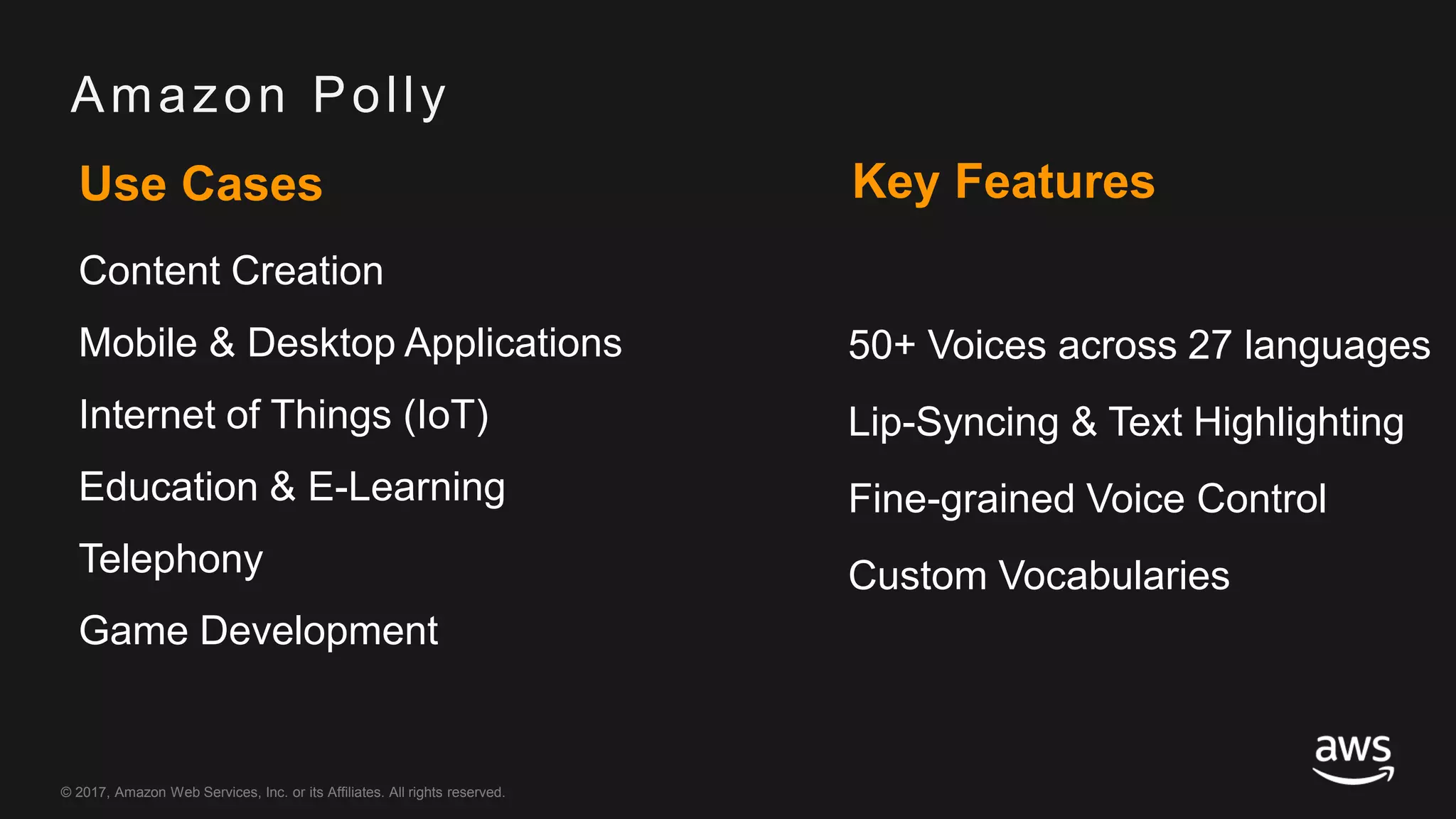 Amazon Polly

Use Cases

Content Creation

Mobile & Desktop Applications

Internet of Things (IoT)

Education & E-Learning

Telephony

Game Development

Key Features

50+ Voices across 27 languages

Lip-Syncing & Text Highlighting

Fine-grained Voice Control

Custom Vocabularies

© 2017, Amazon Web Services, Inc. or its Affiliates. All rights reserved.

aws